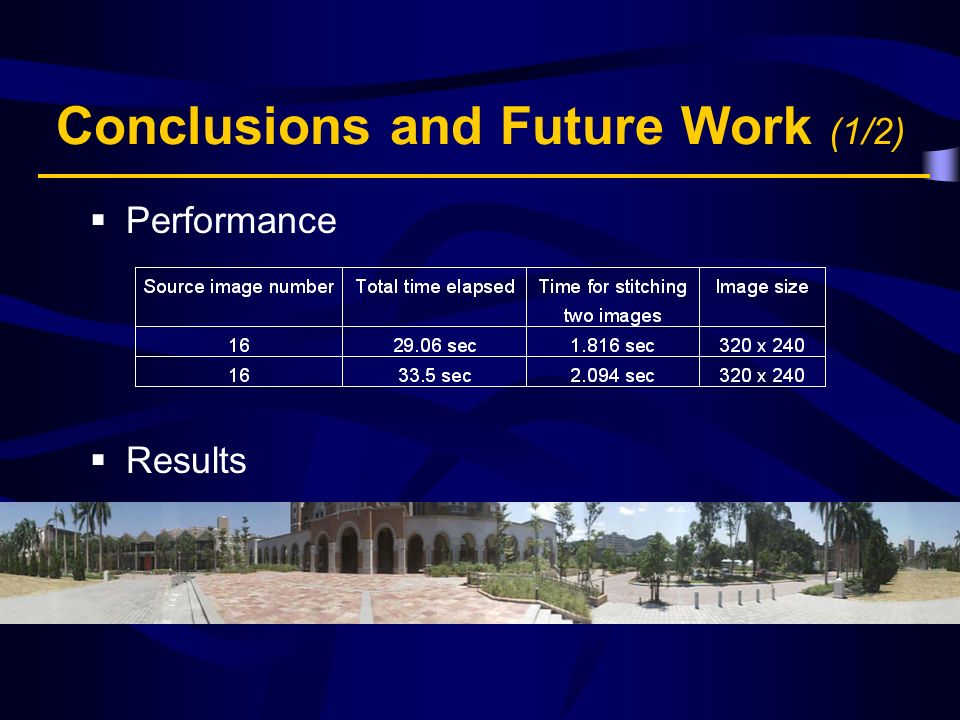 Conclusions and Future Work (1/2)

▪ Performance

| Source image number | Total time elapsed | Time for stitching two images | Image size |
|---|---|---|---|
| 16 | 29.06 sec | 1.816 sec | 320 x 240 |
| 16 | 33.5 sec | 2.094 sec | 320 x 240 |

▪ Results